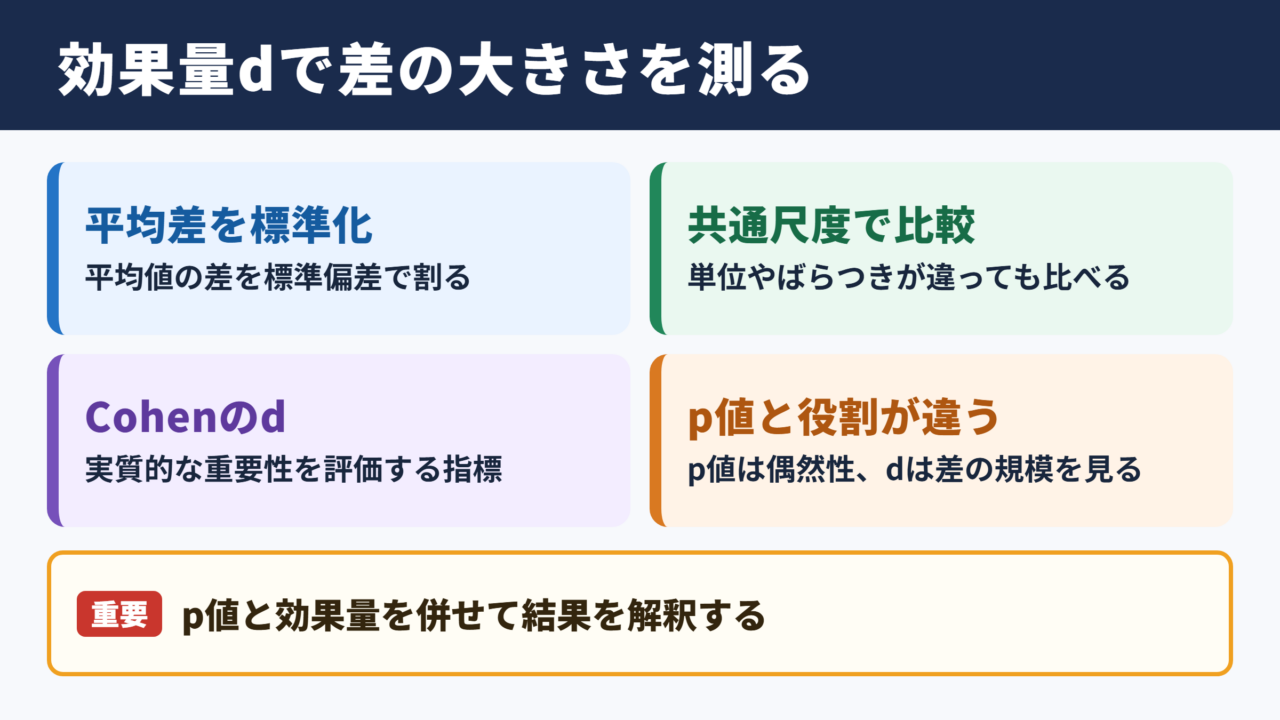 効果量dで差の大きさを測る

平均差を標準化
平均値の差を標準偏差で割る

共通尺度で比較
単位やばらつきが違っても比べる

Cohenのd
実質的な重要性を評価する指標

p値と役割が違う
p値は偶然性、dは差の規模を見る

重要 p値と効果量を併せて結果を解釈する